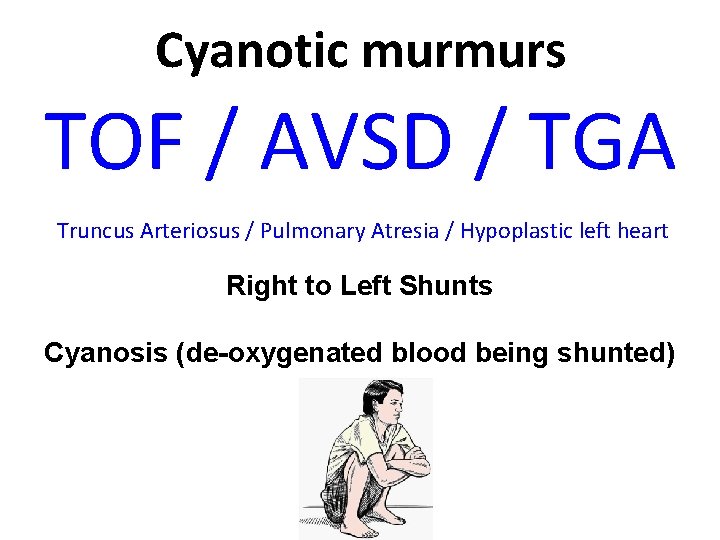 Cyanotic murmurs

TOF / AVSD / TGA

Truncus Arteriosus / Pulmonary Atresia / Hypoplastic left heart

Right to Left Shunts

Cyanosis (de-oxygenated blood being shunted)